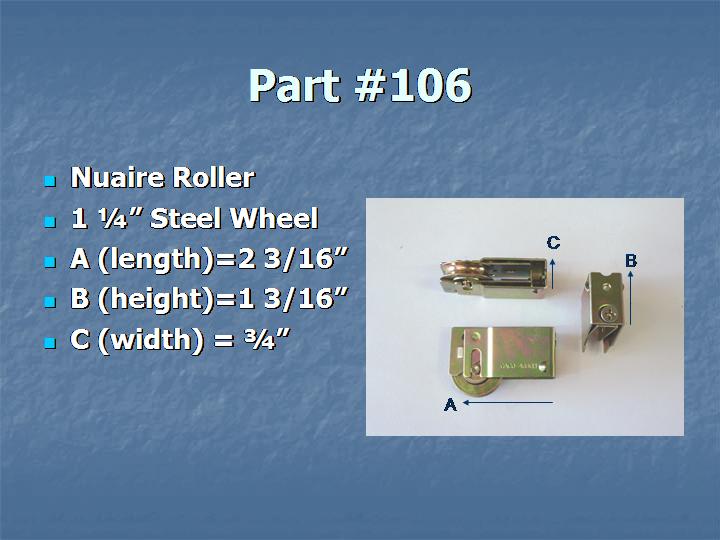 Part #106

- Nuaire Roller
- 1 ¼” Steel Wheel
- A (length)=2 3/16”
- B (height)=1 3/16”
- C (width) = ¾”

C

B

A